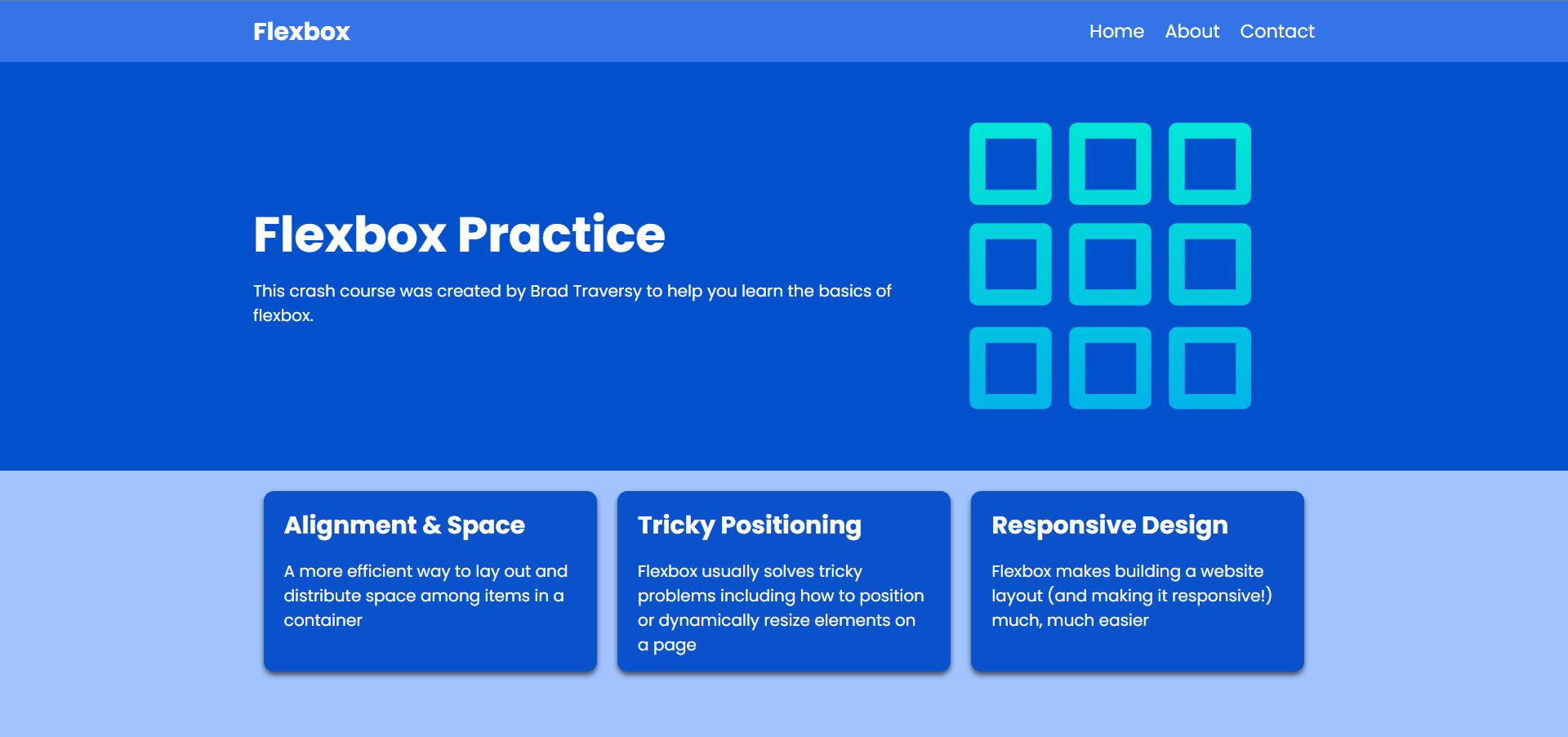 Flexbox

Home About Contact

Flexbox Practice

This crash course was created by Brad Traversy to help you learn the basics of flexbox.

Alignment & Space

A more efficient way to lay out and distribute space among items in a container

Tricky Positioning

Flexbox usually solves tricky problems including how to position or dynamically resize elements on a page

Responsive Design

Flexbox makes building a website layout (and making it responsive!) much, much easier